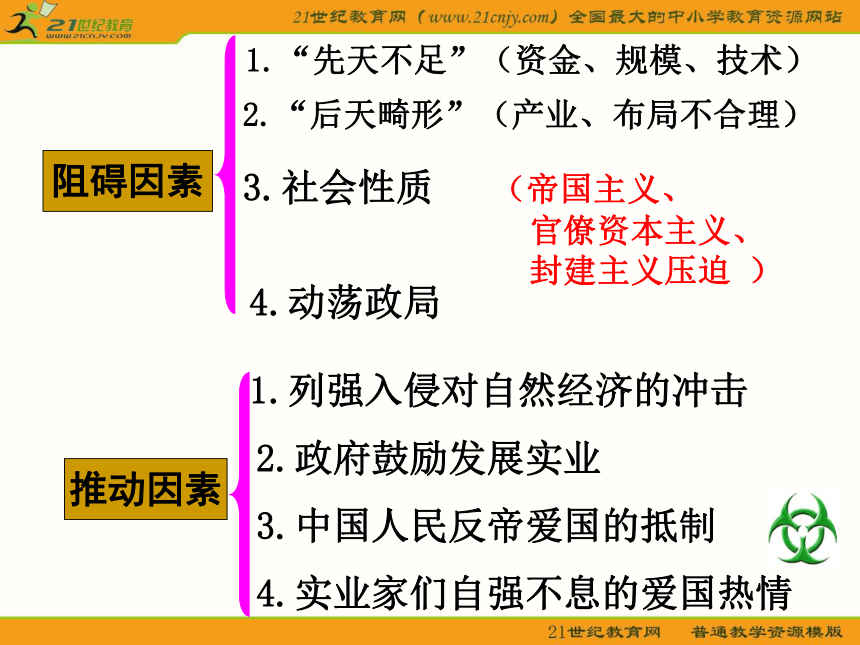 21世纪教育
www.21cnjy.com
21世纪教育网（www.21cnjy.com）全国最大的中小学教育资源网站

阻碍因素

1.“先天不足”（资金、规模、技术）
2.“后天畸形”（产业、布局不合理）
3.社会性质 （帝国主义、官僚资本主义、封建主义压迫 ）
4.动荡政局

推动因素

1.列强入侵对自然经济的冲击
2.政府鼓励发展实业
3.中国人民反帝爱国的抵制
4.实业家们自强不息的爱国热情

21世纪教育网 普通教学资源模版